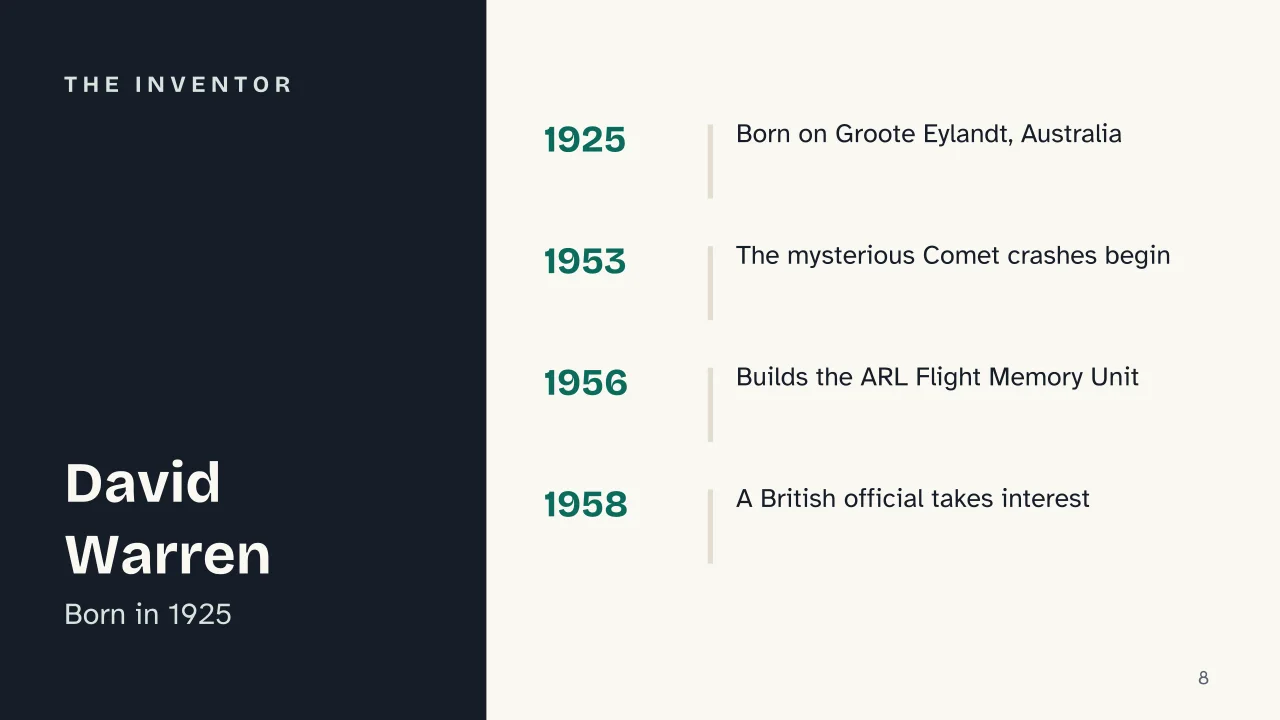 THE INVENTOR

David Warren
Born in 1925

1925
Born on Groote Eylandt, Australia

1953
The mysterious Comet crashes begin

1956
Builds the ARL Flight Memory Unit

1958
A British official takes interest

8